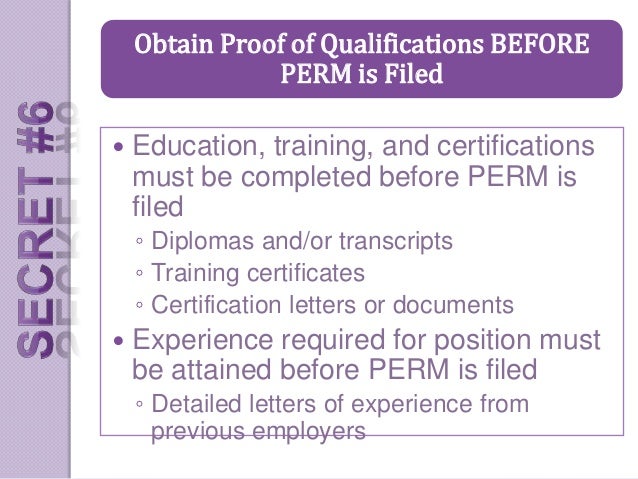 SECRET #6

Obtain Proof of Qualifications BEFORE PERM is Filed

• Education, training, and certifications must be completed before PERM is filed
◦ Diplomas and/or transcripts
◦ Training certificates
◦ Certification letters or documents
• Experience required for position must be attained before PERM is filed
◦ Detailed letters of experience from previous employers